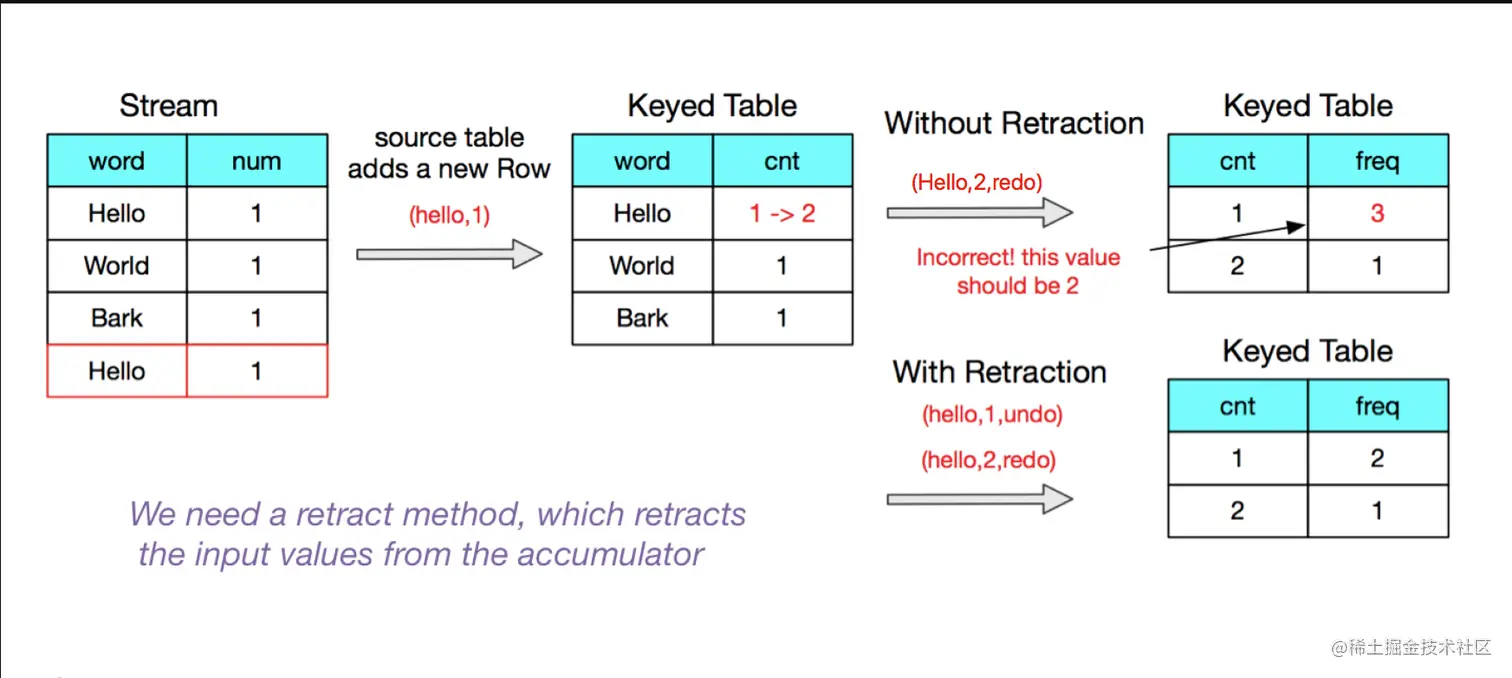 Stream

| word | num |
|---|---|
| Hello | 1 |
| World | 1 |
| Bark | 1 |
| Hello | 1 |

source table adds a new Row

(hello,1)

Keyed Table

| word | cnt |
|---|---|
| Hello | 1 -> 2 |
| World | 1 |
| Bark | 1 |

Without Retraction

(Hello,2,redo)

Incorrect! this value should be 2

Keyed Table

| cnt | freq |
|---|---|
| 1 | 3 |
| 2 | 1 |

With Retraction

(hello,1,undo)

(hello,2,redo)

Keyed Table

| cnt | freq |
|---|---|
| 1 | 2 |
| 2 | 1 |

We need a retract method, which retracts the input values from the accumulator

@稀土掘金技术社区